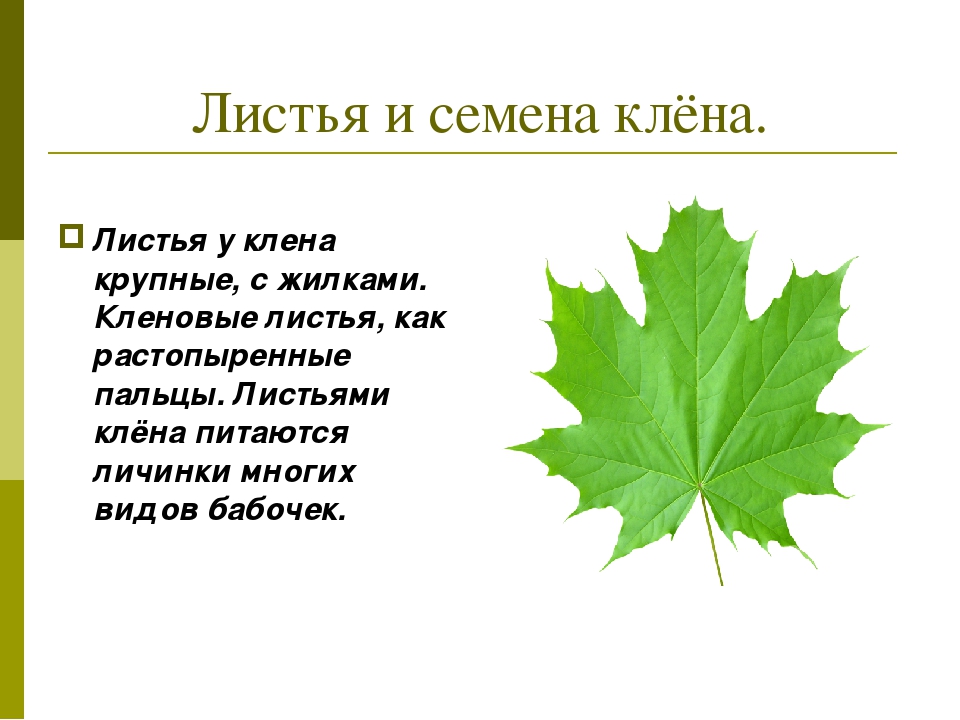 Листья и семена клёна.

Листья у клена крупные, с жилками. Кленовые листья, как растопыренные пальцы. Листьями клёна питаются личинки многих видов бабочек.